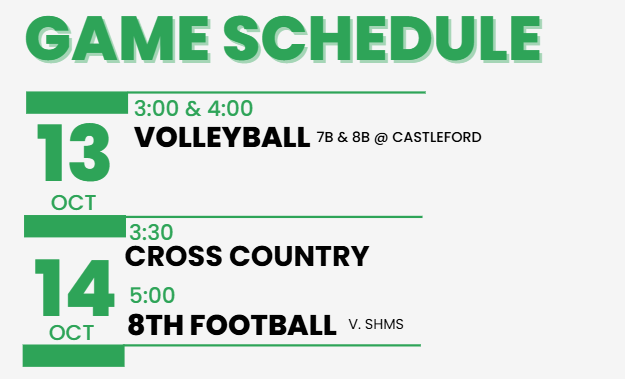 GAME SCHEDULE

13
OCT

3:00 & 4:00
VOLLEYBALL 7B & 8B @ CASTLEFORD

14
OCT

3:30
CROSS COUNTRY

5:00
8TH FOOTBALL V. SHMS